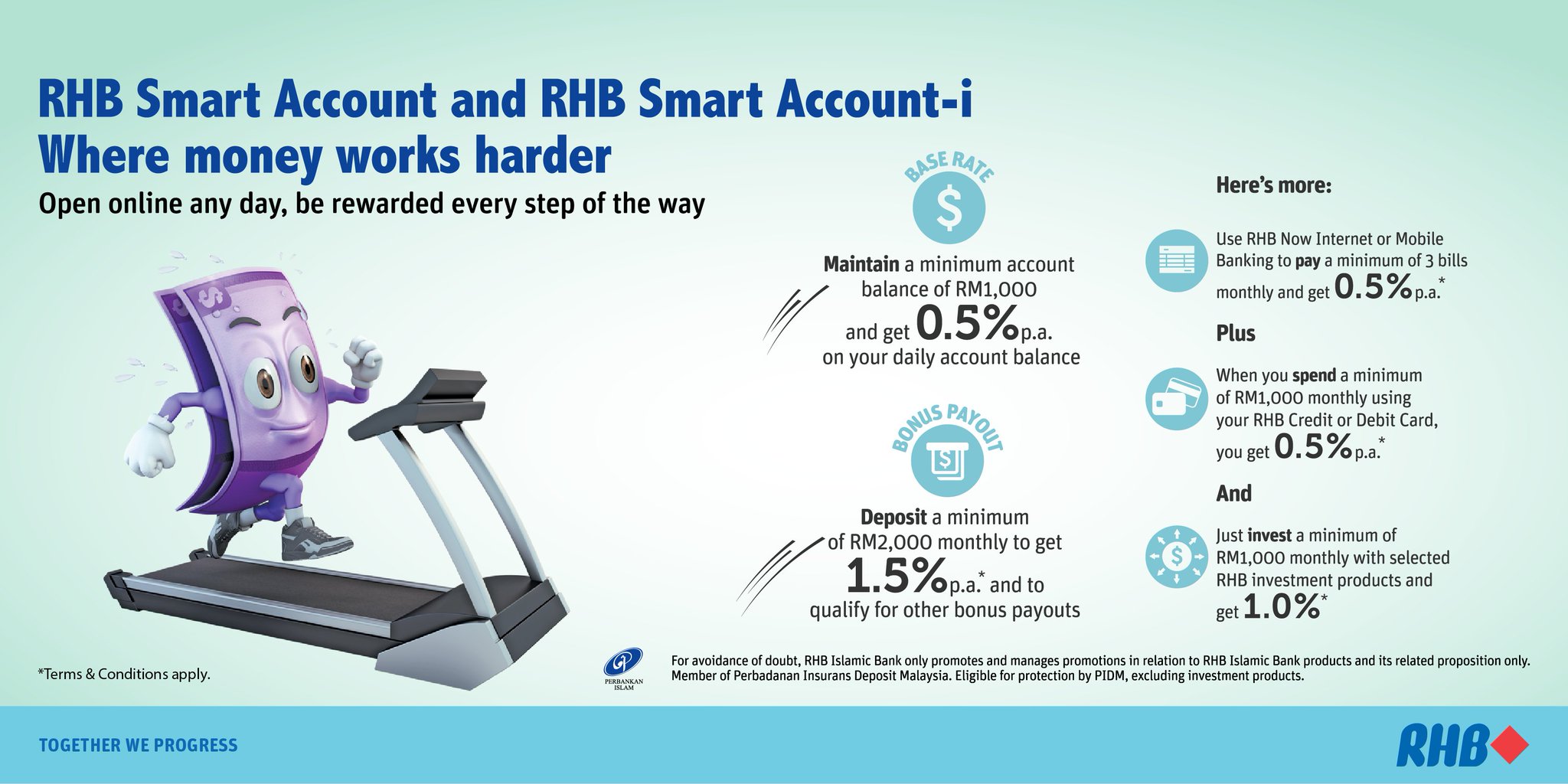 RHB Smart Account and RHB Smart Account-i
Where money works harder

Open online any day, be rewarded every step of the way

BASE RATE

Maintain a minimum account balance of RM1,000 and get 0.5%p.a. on your daily account balance

BONUS PAYOUT

Deposit a minimum of RM2,000 monthly to get 1.5%p.a.* and to qualify for other bonus payouts

Here's more:

Use RHB Now Internet or Mobile Banking to pay a minimum of 3 bills monthly and get 0.5%p.a.*

Plus

When you spend a minimum of RM1,000 monthly using your RHB Credit or Debit Card, you get 0.5%p.a.*

And

Just invest a minimum of RM1,000 monthly with selected RHB investment products and get 1.0%*

*Terms & Conditions apply.

PERBANKAN ISLAM

For avoidance of doubt, RHB Islamic Bank only promotes and manages promotions in relation to RHB Islamic Bank products and its related proposition only. Member of Perbadanan Insurans Deposit Malaysia. Eligible for protection by PIDM, excluding investment products.

TOGETHER WE PROGRESS

RHB